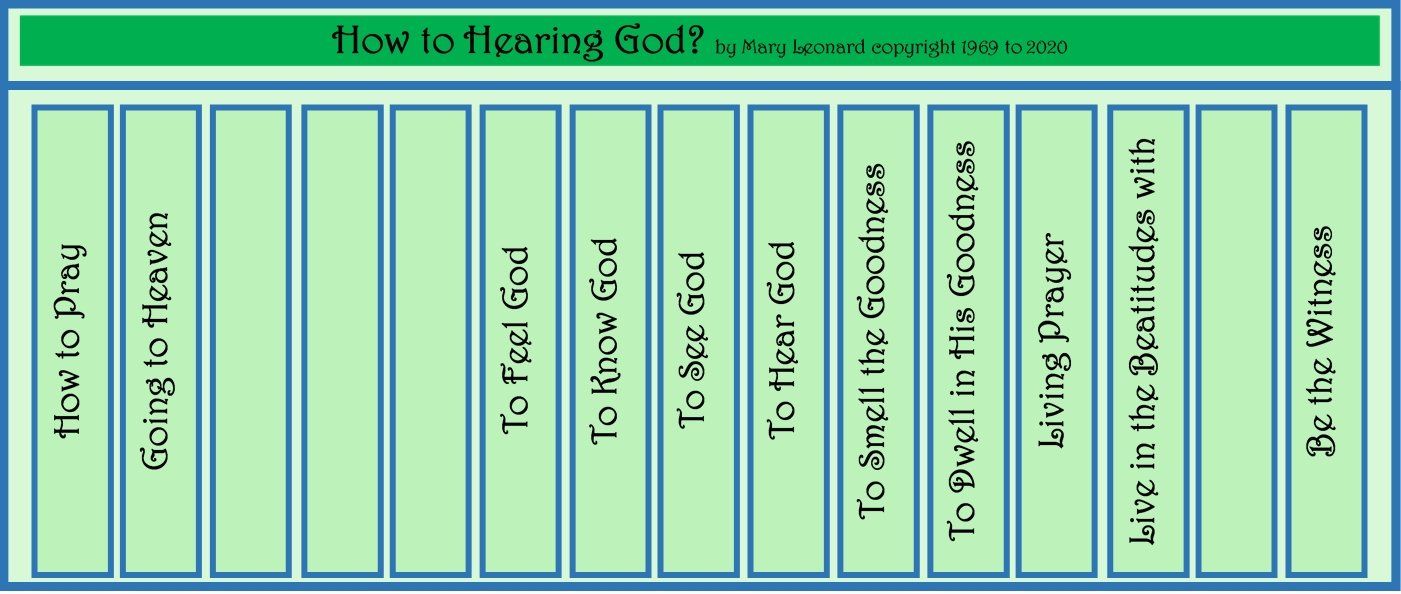 How to Hearing God? by Mary Leonard copyright 1969 to 2020

How to Pray

Going to Heaven

To Feel God

To Know God

To See God

To Hear God

To Smell the Goodness

To Dwell in His Goodness

Living Prayer

Live in the Beatitudes with

Be the Witness